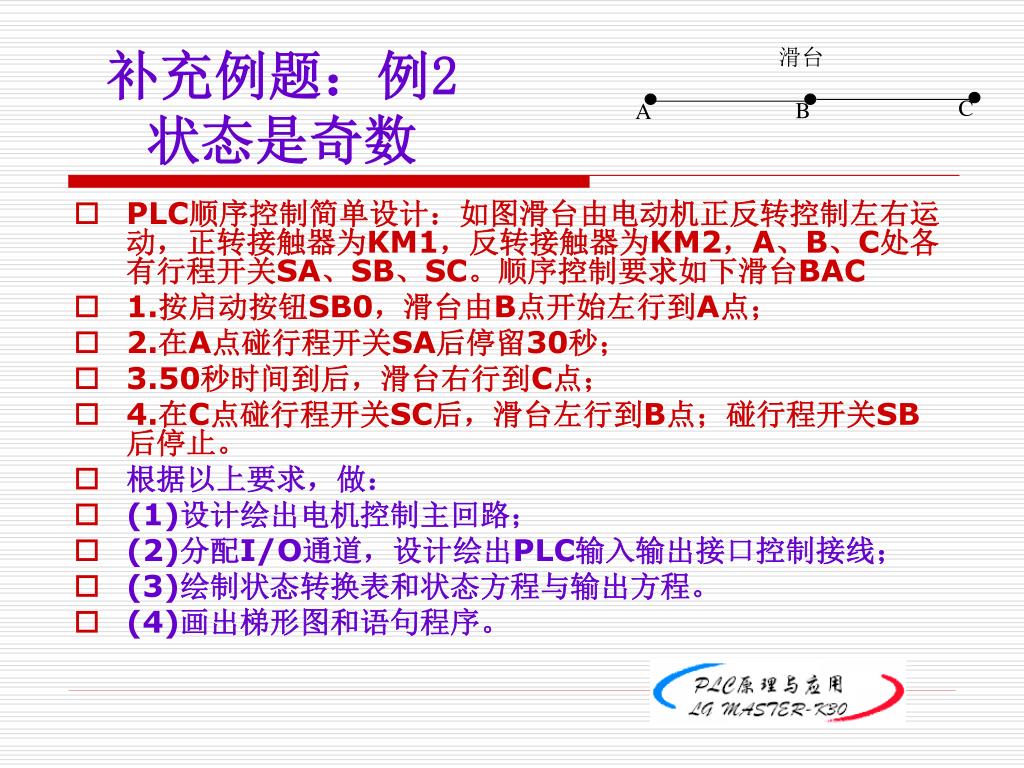 补充例题：例2
状态是奇数

滑台

A B C

PLC顺序控制简单设计：如图滑台由电动机正反转控制左右运动，正转接触器为KM1，反转接触器为KM2，A、B、C处各有行程开关SA、SB、SC。顺序控制要求如下滑台BAC

1.按启动按钮SB0，滑台由B点开始左行到A点；

2.在A点碰行程开关SA后停留30秒；

3.50秒时间到后，滑台右行到C点；

4.在C点碰行程开关SC后，滑台左行到B点；碰行程开关SB后停止。

根据以上要求，做：

(1)设计绘出电机控制主回路；

(2)分配I/O通道，设计绘出PLC输入输出接口控制接线；

(3)绘制状态转换表和状态方程与输出方程。

(4)画出梯形图和语句程序。

PLC原理与应用
LG MASTER-K30